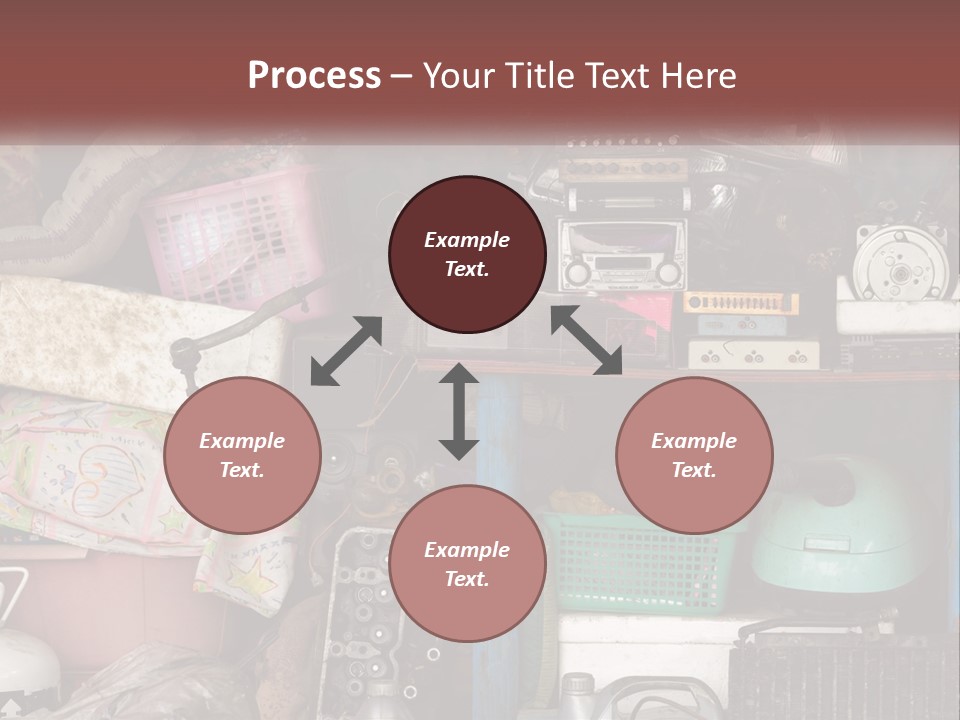 Process – Your Title Text Here

Example Text.

Example Text.

Example Text.

Example Text.